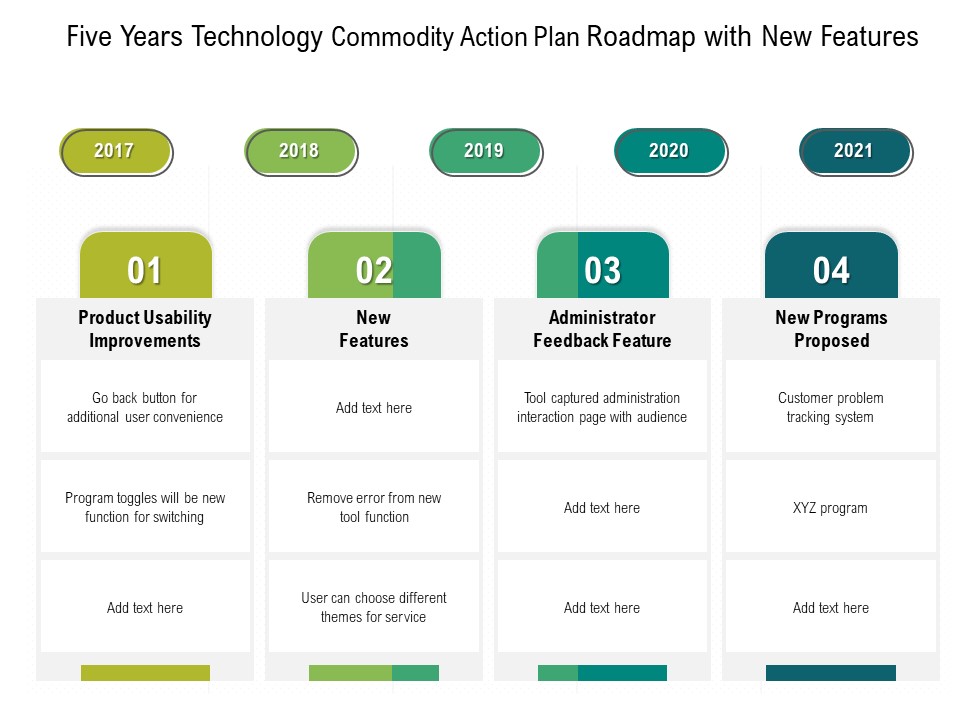 Five Years Technology Commodity Action Plan Roadmap with New Features

2017

2018

2019

2020

2021

01

Product Usability Improvements

Go back button for additional user convenience

Program toggles will be new function for switching

Add text here

02

New Features

Add text here

Remove error from new tool function

User can choose different themes for service

03

Administrator Feedback Feature

Tool captured administration interaction page with audience

Add text here

Add text here

04

New Programs Proposed

Customer problem tracking system

XYZ program

Add text here